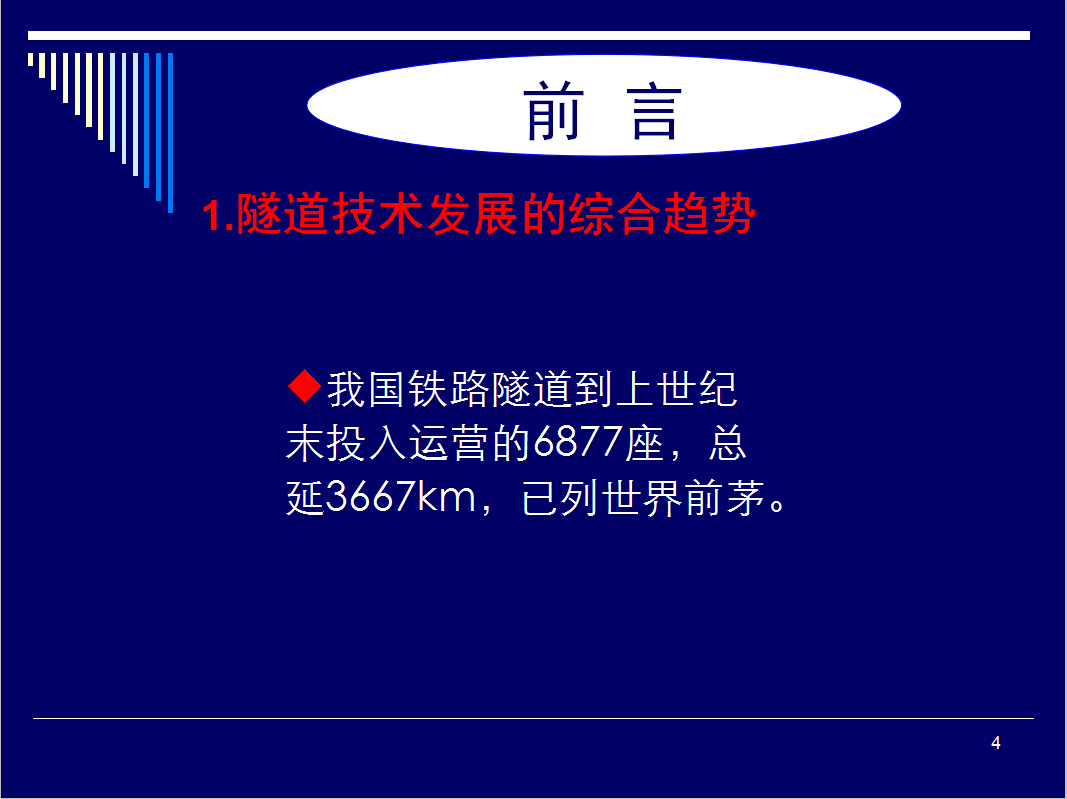 前 言

1.隧道技术发展的综合趋势

◆我国铁路隧道到上世纪末投入运营的6877座，总延3667km，已列世界前茅。

4